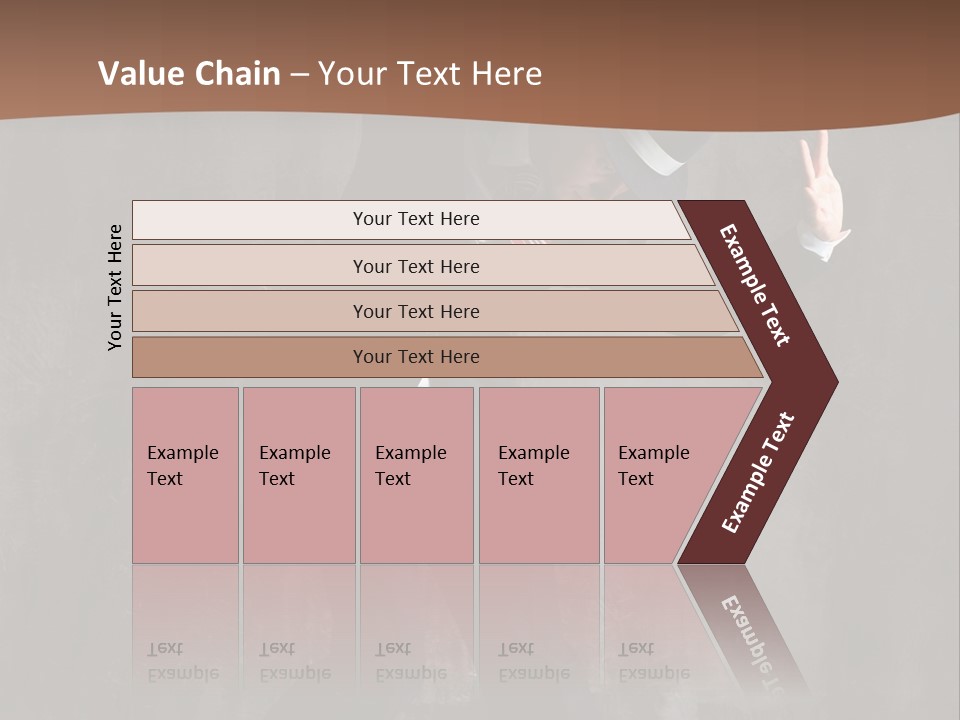 Value Chain – Your Text Here

Your Text Here

Your Text Here

Your Text Here

Your Text Here

Your Text Here

Example Text

Example Text

Example Text

Example Text

Example Text

Example Text

Example Text